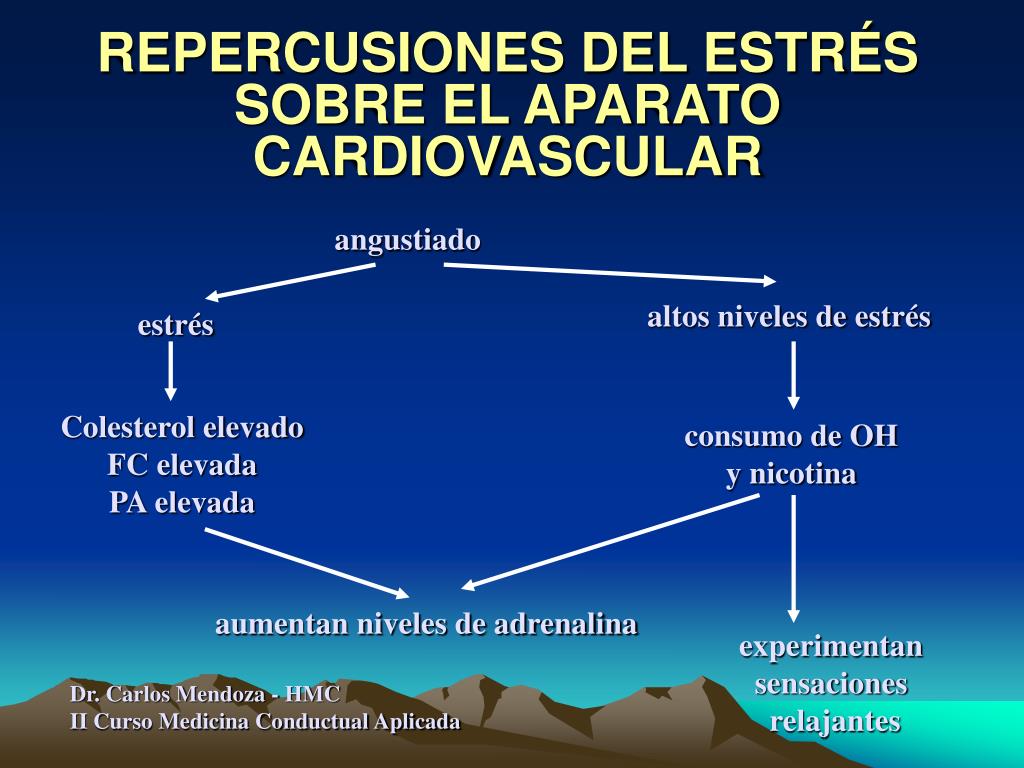 REPERCUSIONES DEL ESTRÉS SOBRE EL APARATO CARDIOVASCULAR

angustiado

estrés

altos niveles de estrés

Colesterol elevado
FC elevada
PA elevada

consumo de OH
y nicotina

aumentan niveles de adrenalina

experimentan
sensaciones
relajantes

Dr. Carlos Mendoza - HMC
II Curso Medicina Conductual Aplicada